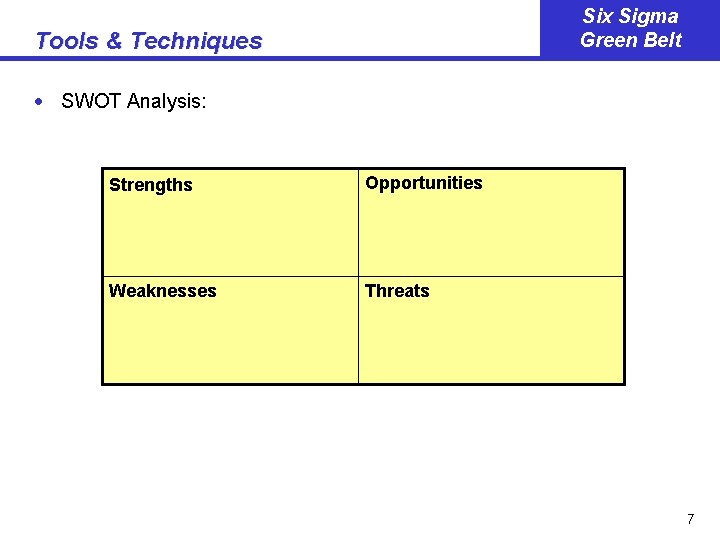 Tools & Techniques

Six Sigma
Green Belt

• SWOT Analysis:

| Strengths | Opportunities |
|---|---|
| Weaknesses | Threats |

7